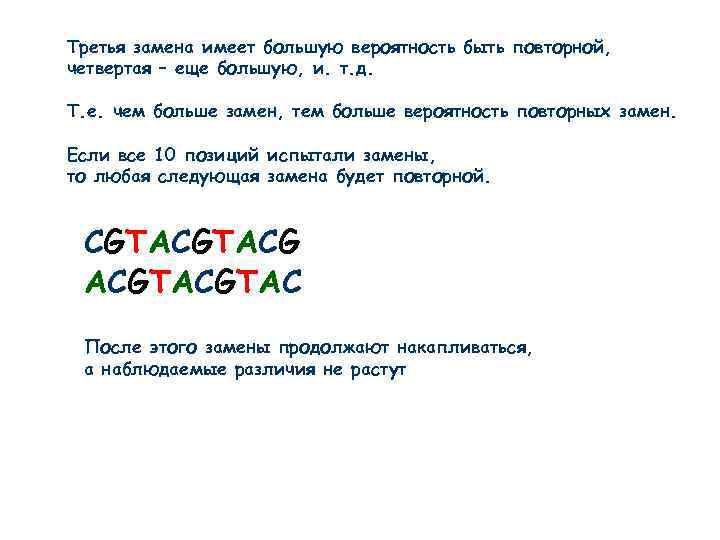 Третья замена имеет большую вероятность быть повторной, четвертая – еще большую, и. т.д.

Т.е. чем больше замен, тем больше вероятность повторных замен.

Если все 10 позиций испытали замены, то любая следующая замена будет повторной.

CGTACGTACG
ACGTACGTAC

После этого замены продолжают накапливаться, а наблюдаемые различия не растут